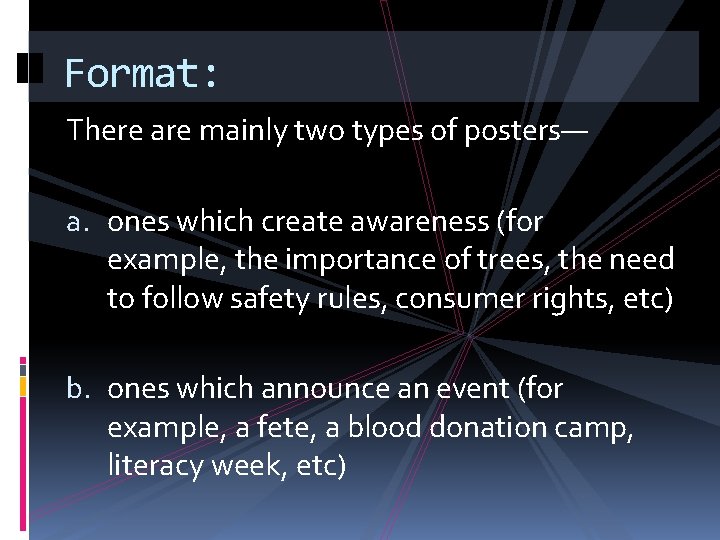 Format:

There are mainly two types of posters—

a. ones which create awareness (for example, the importance of trees, the need to follow safety rules, consumer rights, etc)

b. ones which announce an event (for example, a fete, a blood donation camp, literacy week, etc)